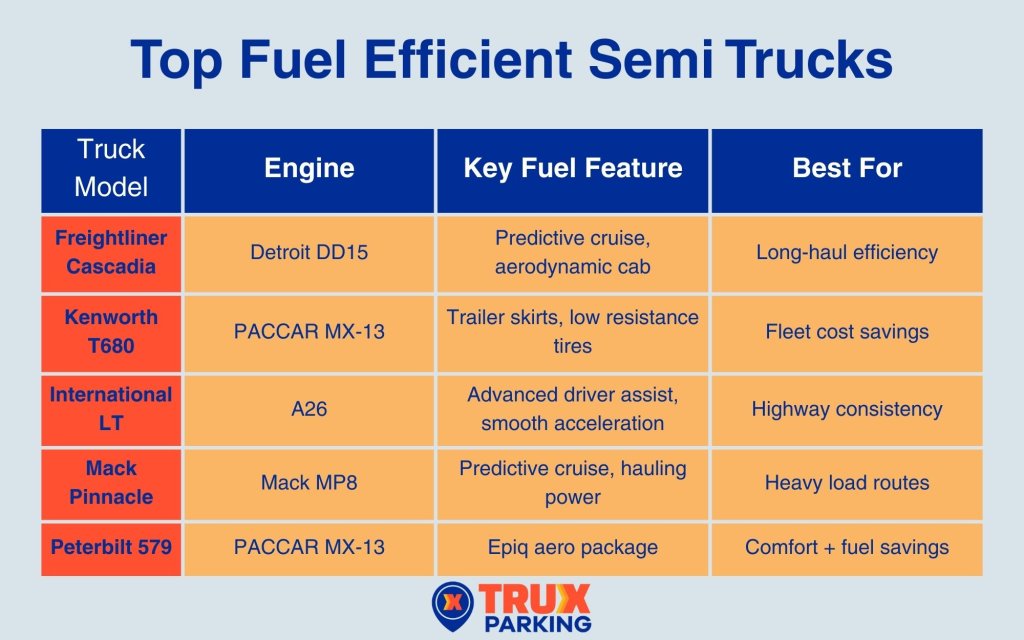 Top Fuel Efficient Semi Trucks

| Truck Model | Engine | Key Fuel Feature | Best For |
|---|---|---|---|
| Freightliner Cascadia | Detroit DD15 | Predictive cruise, aerodynamic cab | Long-haul efficiency |
| Kenworth T680 | PACCAR MX-13 | Trailer skirts, low resistance tires | Fleet cost savings |
| International LT | A26 | Advanced driver assist, smooth acceleration | Highway consistency |
| Mack Pinnacle | Mack MP8 | Predictive cruise, hauling power | Heavy load routes |
| Peterbilt 579 | PACCAR MX-13 | Epiq aero package | Comfort + fuel savings |

TRUX PARKING